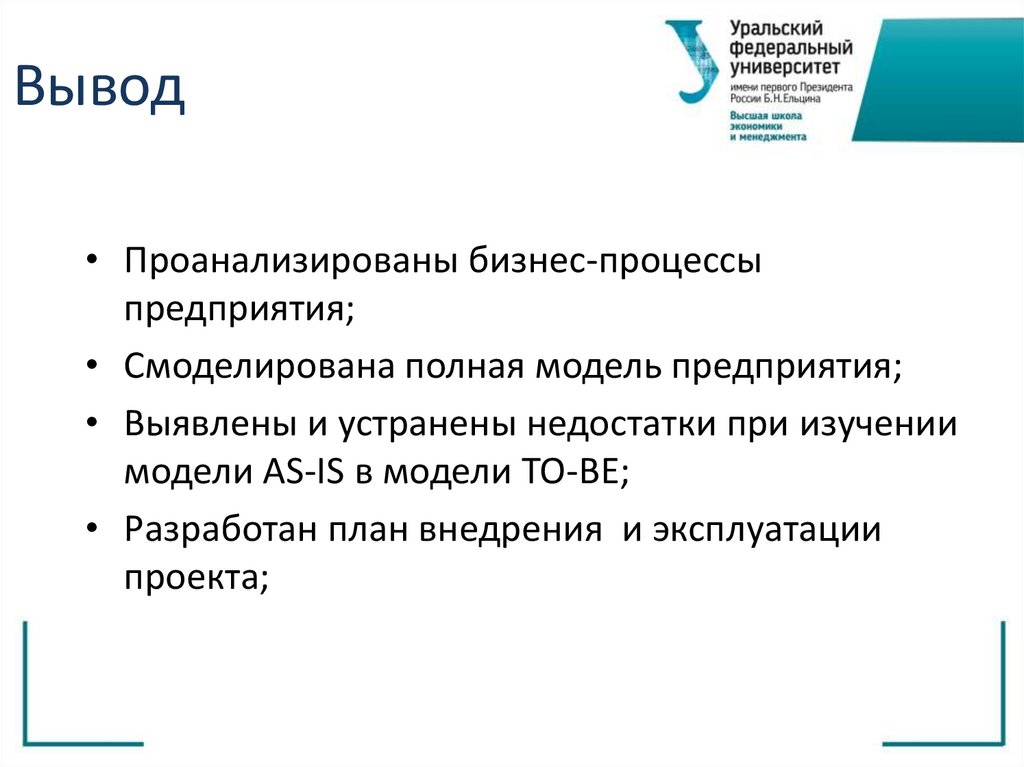 Вывод

Уральский федеральный университет имени первого Президента России Б.Н.Ельцина
Высшая школа экономики и менеджмента

• Проанализированы бизнес-процессы предприятия;
• Смоделирована полная модель предприятия;
• Выявлены и устранены недостатки при изучении модели AS-IS в модели TO-BE;
• Разработан план внедрения  и эксплуатации проекта;